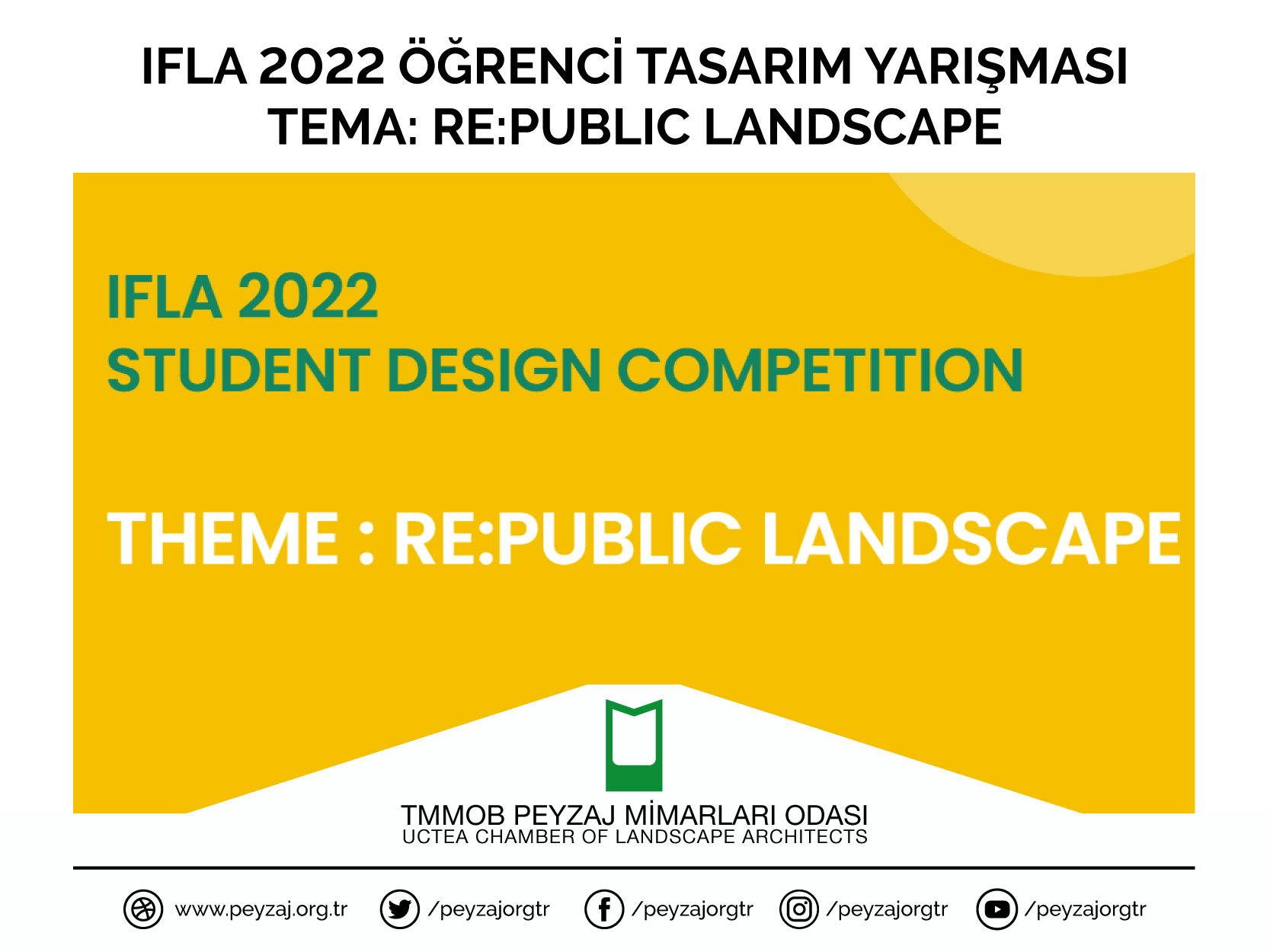 IFLA 2022 ÖĞRENCİ TASARIM YARIŞMASI
TEMA: RE:PUBLIC LANDSCAPE

IFLA 2022
STUDENT DESIGN COMPETITION

THEME : RE:PUBLIC LANDSCAPE

TMMOB PEYZAJ MİMARLARI ODASI
UCTEA CHAMBER OF LANDSCAPE ARCHITECTS

www.peyzaj.org.tr /peyzajorgtr /peyzajorgtr /peyzajorgtr /peyzajorgtr